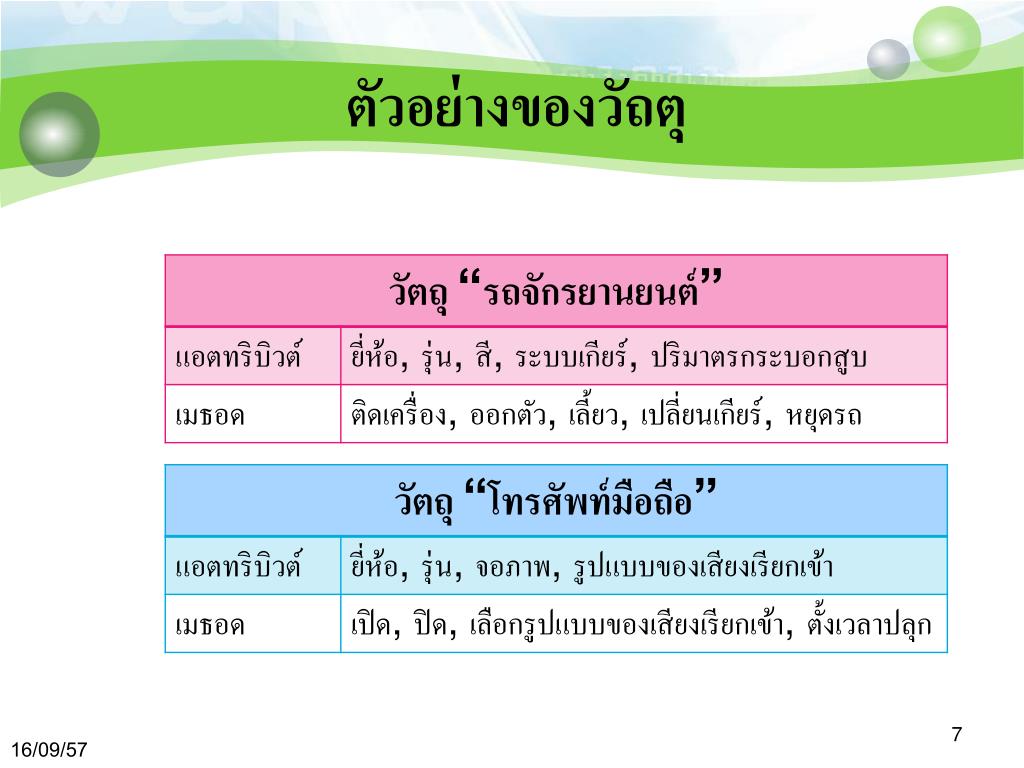 ตัวอย่างของวัตถุ

| วัตถุ “รถจักรยานยนต์” | |
|---|---|
| แอตทริบิวต์ | ยี่ห้อ, รุ่น, สี, ระบบเกียร์, ปริมาตรกระบอกสูบ |
| เมธอด | ติดเครื่อง, ออกตัว, เลี้ยว, เปลี่ยนเกียร์, หยุดรถ |

| วัตถุ “โทรศัพท์มือถือ” | |
|---|---|
| แอตทริบิวต์ | ยี่ห้อ, รุ่น, จอภาพ, รูปแบบของเสียงเรียกเข้า |
| เมธอด | เปิด, ปิด, เลือกรูปแบบของเสียงเรียกเข้า, ตั้งเวลาปลุก |

16/09/57

7